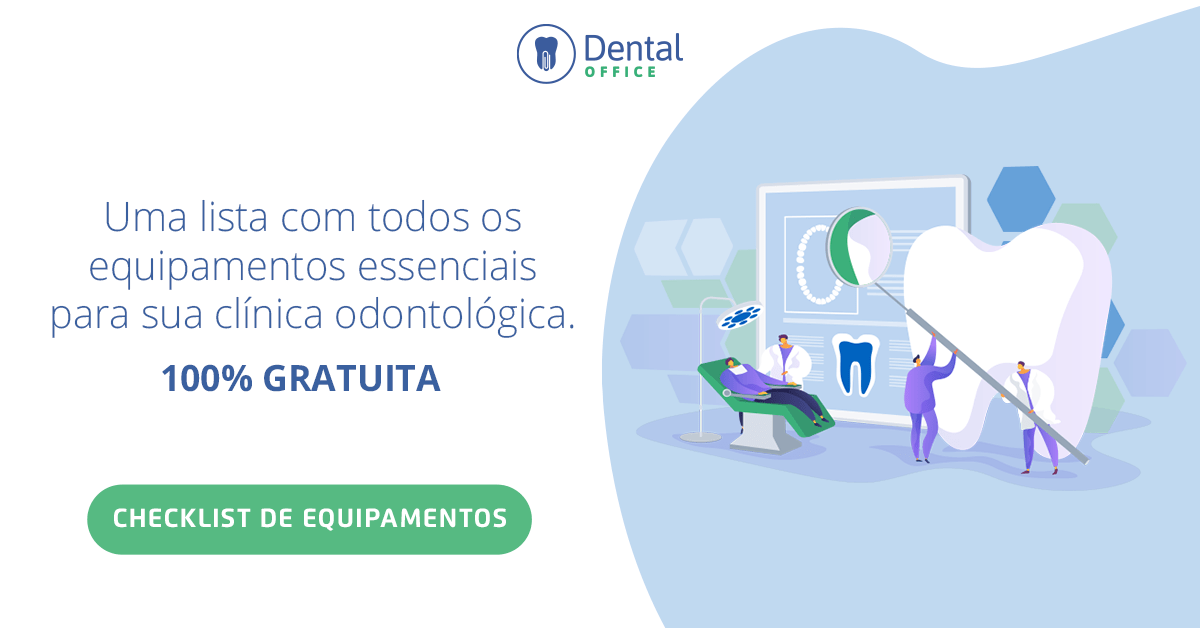 Dental OFFICE

Uma lista com todos os equipamentos essenciais para sua clínica odontológica.

100% GRATUITA

CHECKLIST DE EQUIPAMENTOS